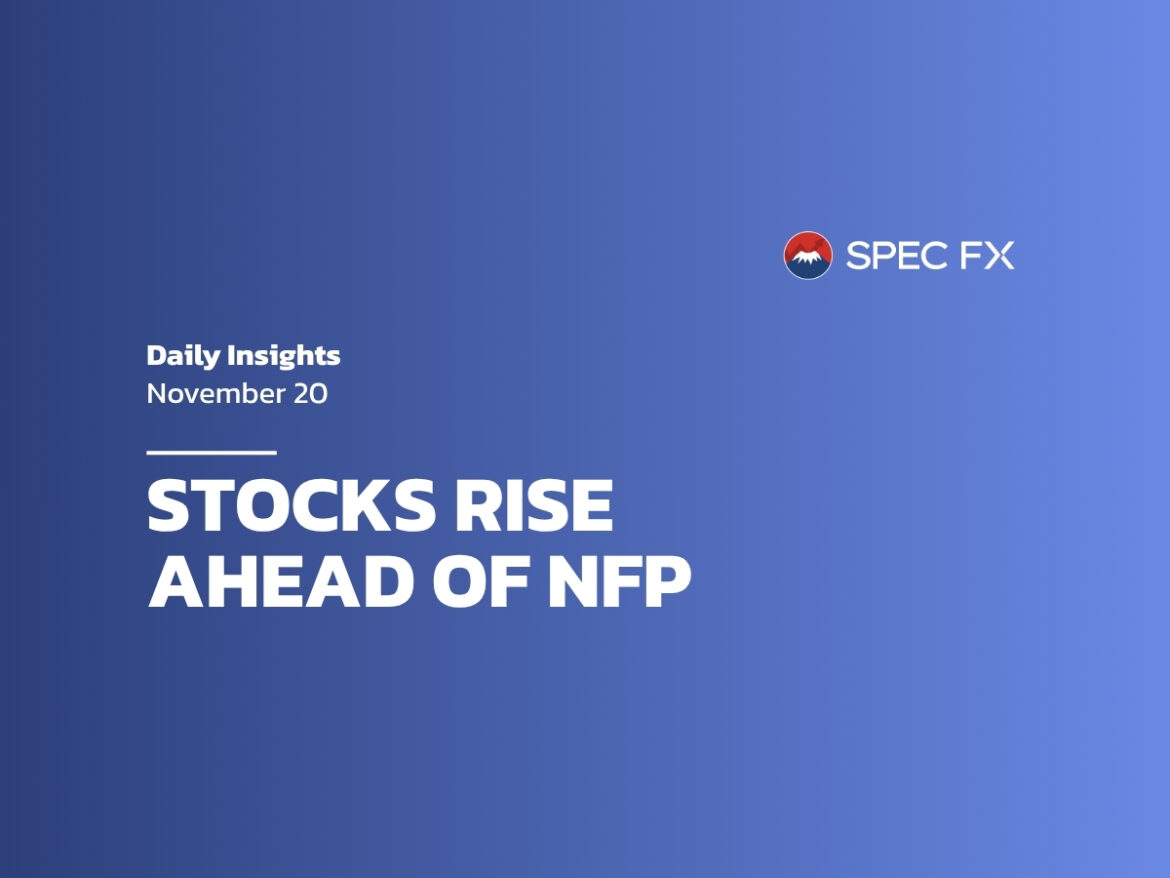 SPEC FX

Daily Insights
November 20

STOCKS RISE AHEAD OF NFP